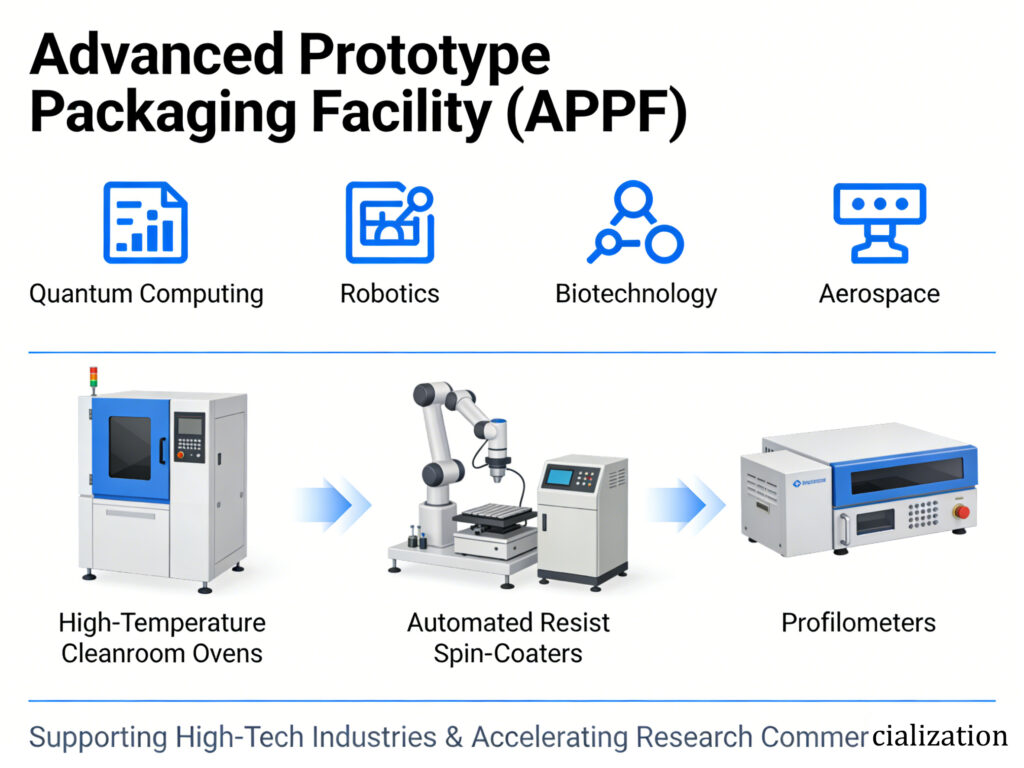 Advanced Prototype Packaging Facility (APPF)

Quantum Computing

Robotics

Biotechnology

Aerospace

High-Temperature Cleanroom Ovens

Automated Resist Spin-Coaters

Profilometers

Supporting High-Tech Industries & Accelerating Research Commercialization